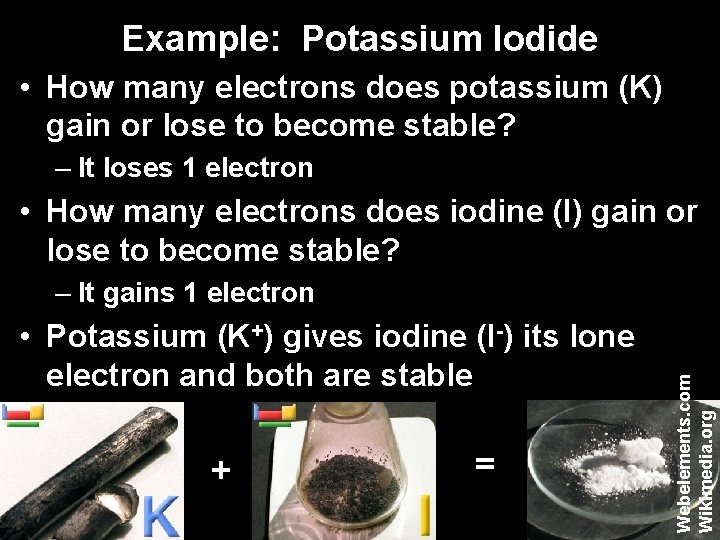 Example: Potassium Iodide

• How many electrons does potassium (K) gain or lose to become stable?
– It loses 1 electron

• How many electrons does iodine (I) gain or lose to become stable?
– It gains 1 electron

• Potassium ($K^+$) gives iodine ($I^-$) its lone electron and both are stable

K

+

I

=

Webelements.com
Wikimedia.org